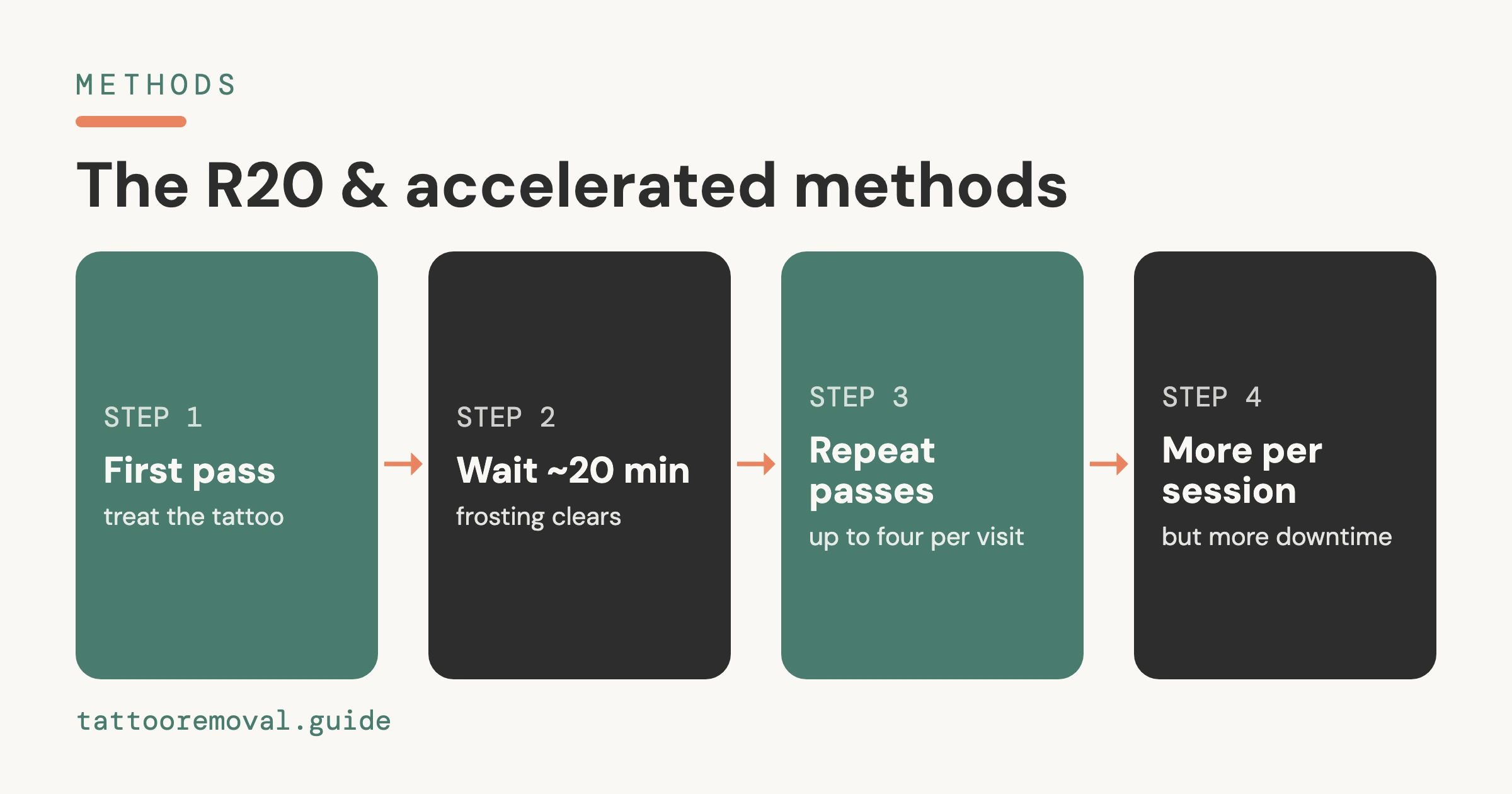 METHODS

The R20 & accelerated methods

STEP 1
First pass
treat the tattoo

STEP 2
Wait ~20 min
frosting clears

STEP 3
Repeat passes
up to four per visit

STEP 4
More per session
but more downtime

tattooremoval.guide